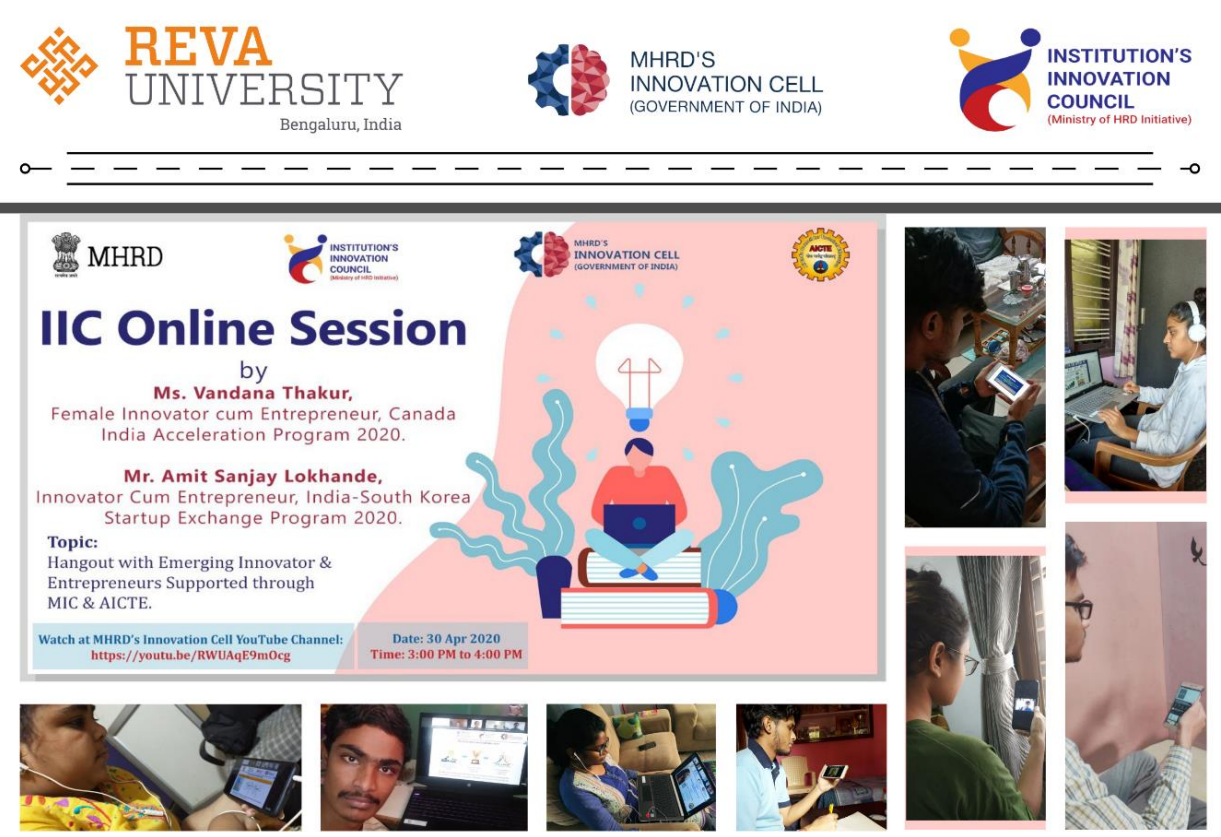 REVA UNIVERSITY
Bengaluru, India

MHRD'S INNOVATION CELL (GOVERNMENT OF INDIA)

INSTITUTION'S INNOVATION COUNCIL (Ministry of HRD Initiative)

MHRD

INSTITUTION'S INNOVATION COUNCIL (Ministry of HRD Initiative)

MHRD'S INNOVATION CELL (GOVERNMENT OF INDIA)

AICTE

IIC Online Session

by

Ms. Vandana Thakur,
Female Innovator cum Entrepreneur, Canada India Acceleration Program 2020.

Mr. Amit Sanjay Lokhande,
Innovator Cum Entrepreneur, India-South Korea Startup Exchange Program 2020.

Topic:
Hangout with Emerging Innovator & Entrepreneurs Supported through MIC & AICTE.

Watch at MHRD's Innovation Cell YouTube Channel:
https://youtu.be/RWUAqE9mOcg

Date: 30 Apr 2020
Time: 3:00 PM to 4:00 PM